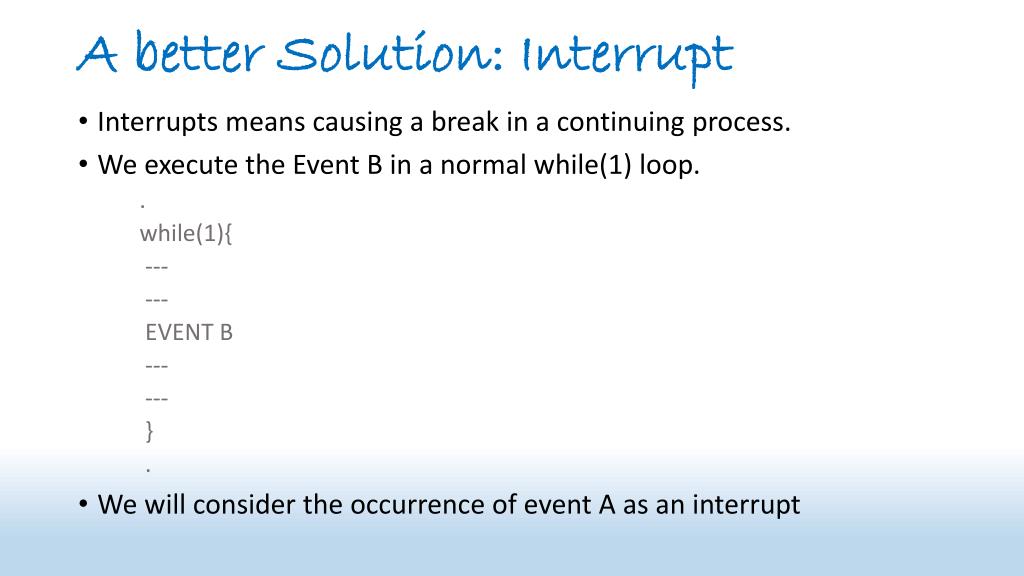 A better Solution: Interrupt

• Interrupts means causing a break in a continuing process.

• We execute the Event B in a normal while(1) loop.

.
while(1){
---
---
EVENT B
---
---
}
.

• We will consider the occurrence of event A as an interrupt